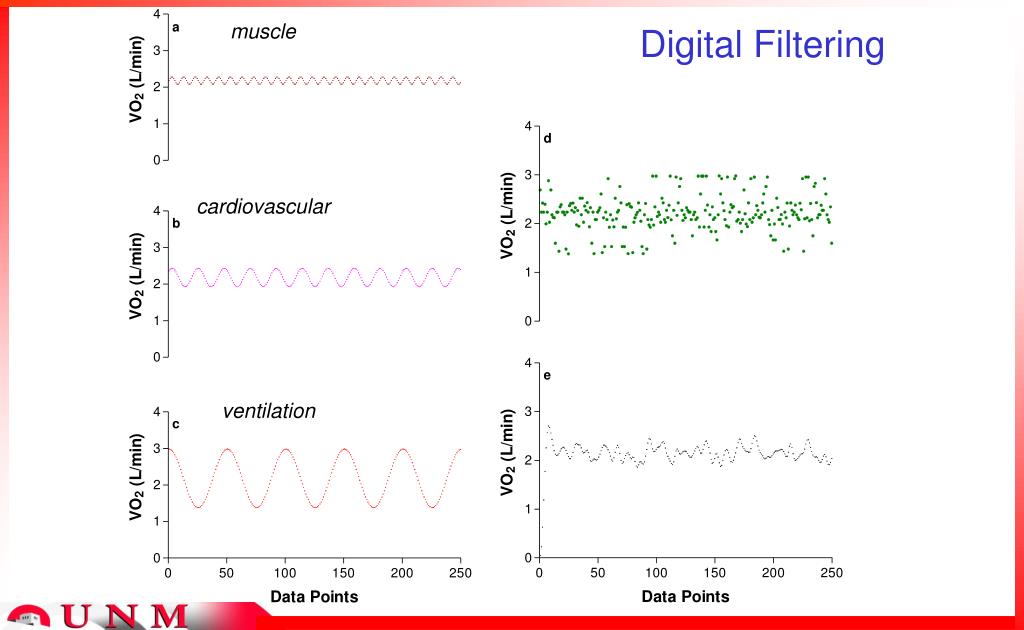 Digital Filtering

a muscle

$VO_2$ (L/min)

4
3
2
1
0

b cardiovascular

$VO_2$ (L/min)

4
3
2
1
0

c ventilation

$VO_2$ (L/min)

4
3
2
1
0

0 50 100 150 200 250

Data Points

d

$VO_2$ (L/min)

4
3
2
1
0

e

$VO_2$ (L/min)

4
3
2
1
0

0 50 100 150 200 250

Data Points

UNM